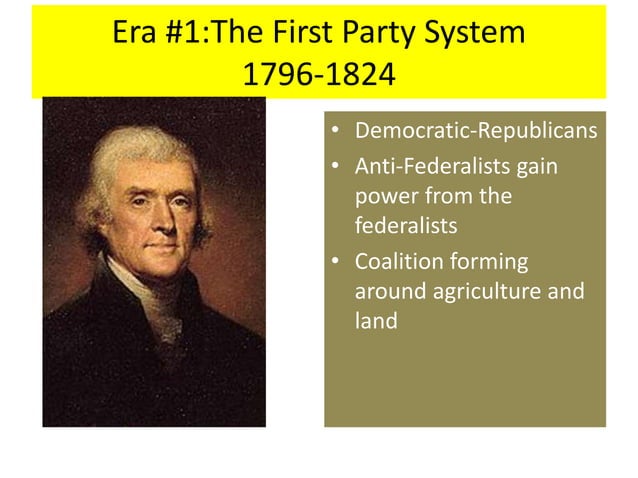 Era #1:The First Party System
1796-1824

• Democratic-Republicans
• Anti-Federalists gain power from the federalists
• Coalition forming around agriculture and land